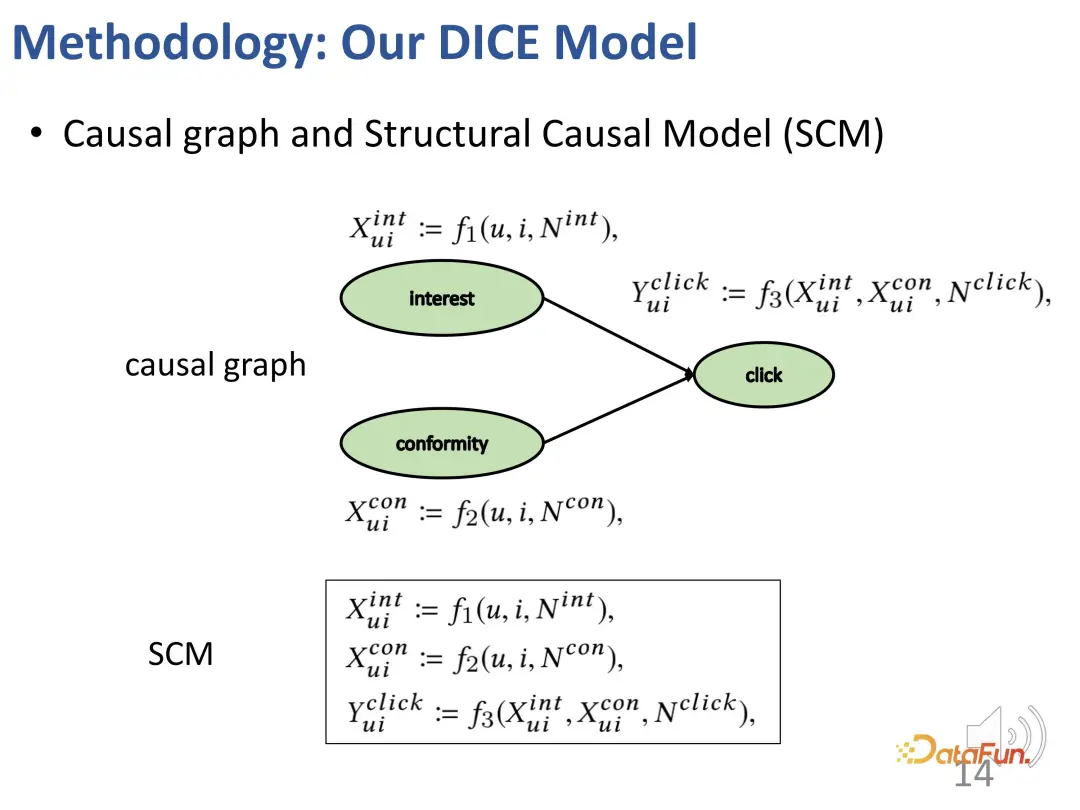 Methodology: Our DICE Model

• Causal graph and Structural Causal Model (SCM)

$X_{ui}^{int} := f_1(u, i, N^{int}),$

interest

$Y_{ui}^{click} := f_3(X_{ui}^{int}, X_{ui}^{con}, N^{click}),$

causal graph

click

conformity

$X_{ui}^{con} := f_2(u, i, N^{con}),$

SCM

$X_{ui}^{int} := f_1(u, i, N^{int}),$
$X_{ui}^{con} := f_2(u, i, N^{con}),$
$Y_{ui}^{click} := f_3(X_{ui}^{int}, X_{ui}^{con}, N^{click}),$

DataFun.

14